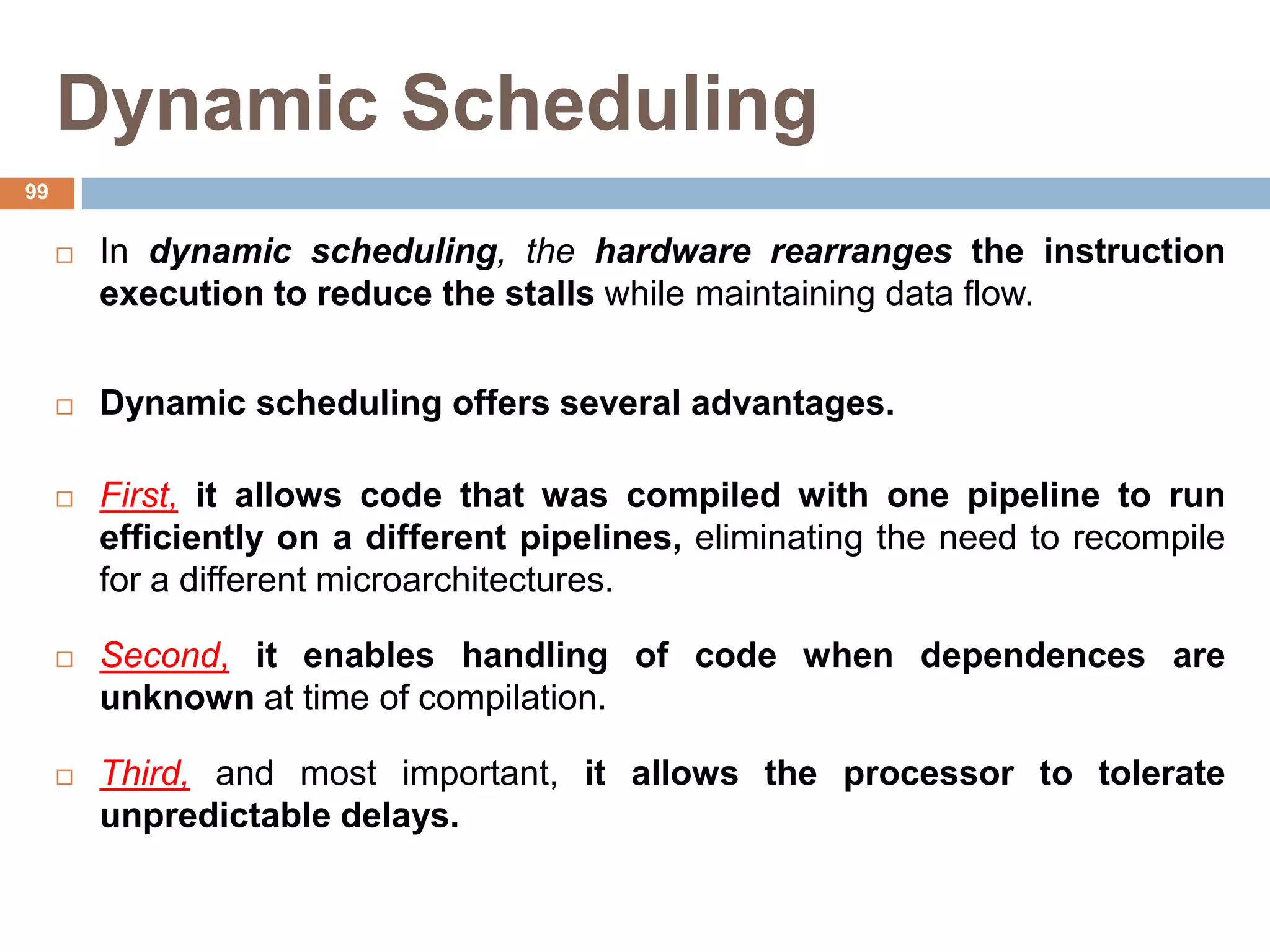 Dynamic Scheduling

99

□ In dynamic scheduling, the hardware rearranges the instruction execution to reduce the stalls while maintaining data flow.

□ Dynamic scheduling offers several advantages.

□ First, it allows code that was compiled with one pipeline to run efficiently on a different pipelines, eliminating the need to recompile for a different microarchitectures.

□ Second, it enables handling of code when dependences are unknown at time of compilation.

□ Third, and most important, it allows the processor to tolerate unpredictable delays.